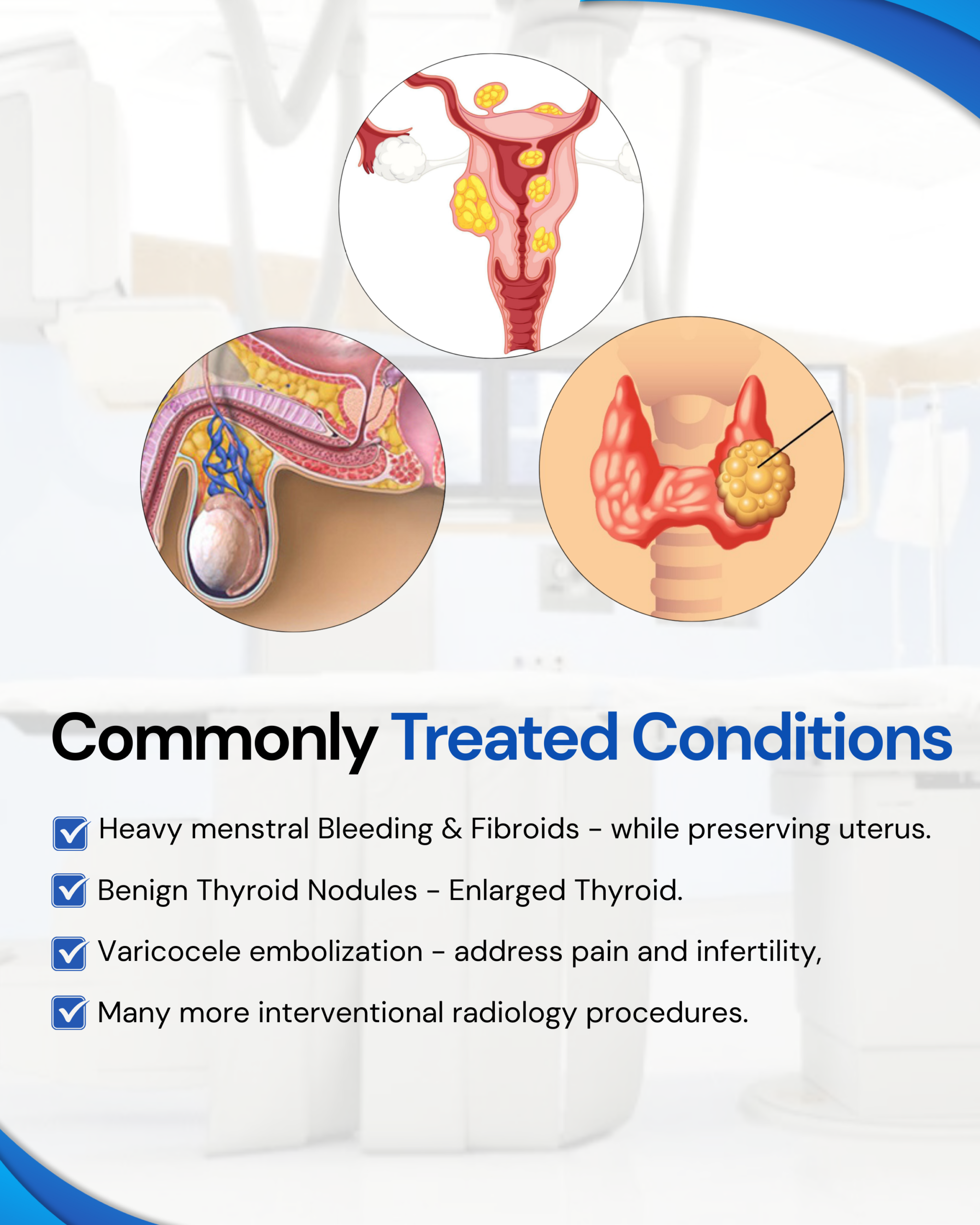 Commonly Treated Conditions

Heavy menstral Bleeding & Fibroids - while preserving uterus.

Benign Thyroid Nodules - Enlarged Thyroid.

Varicocele embolization - address pain and infertility,

Many more interventional radiology procedures.